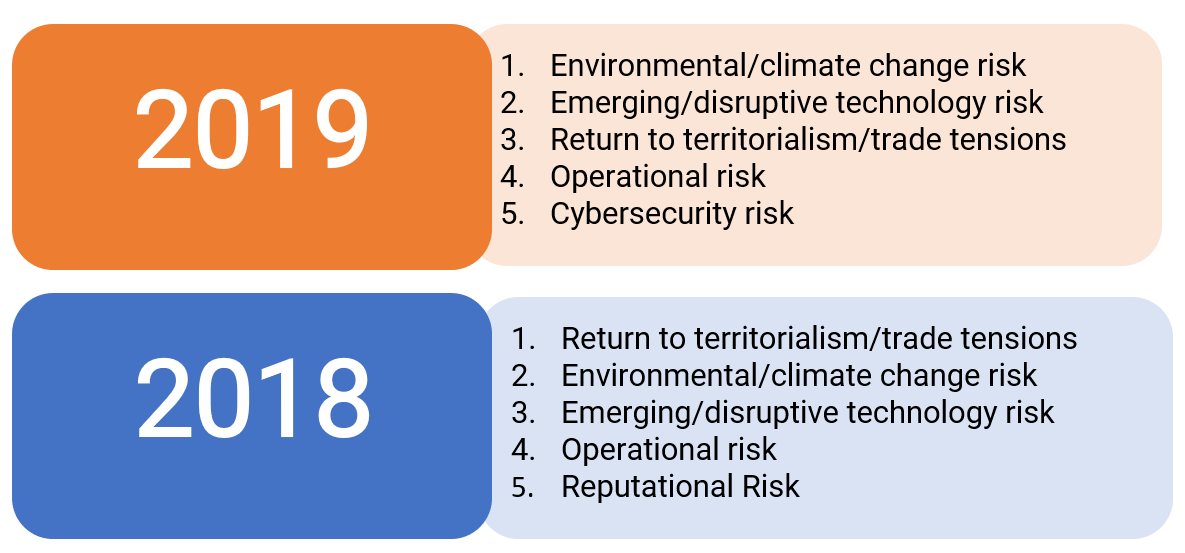 2019

1. Environmental/climate change risk
2. Emerging/disruptive technology risk
3. Return to territorialism/trade tensions
4. Operational risk
5. Cybersecurity risk

2018

1. Return to territorialism/trade tensions
2. Environmental/climate change risk
3. Emerging/disruptive technology risk
4. Operational risk
5. Reputational Risk